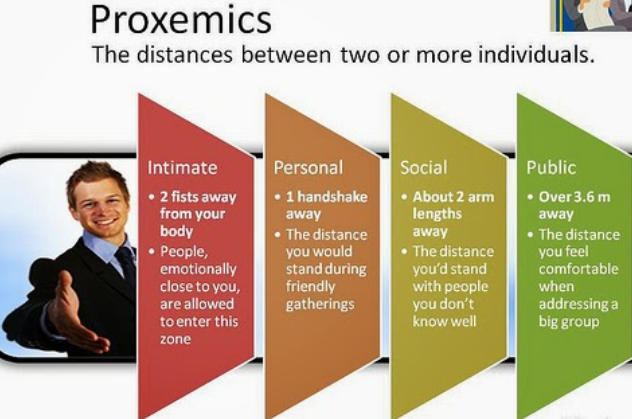 Proxemics

The distances between two or more individuals.

Intimate
• 2 fists away from your body
• People, emotionally close to you, are allowed to enter this zone

Personal
• 1 handshake away
• The distance you would stand during friendly gatherings

Social
• About 2 arm lengths away
• The distance you'd stand with people you don't know well

Public
• Over 3.6 m away
• The distance you feel comfortable when addressing a big group